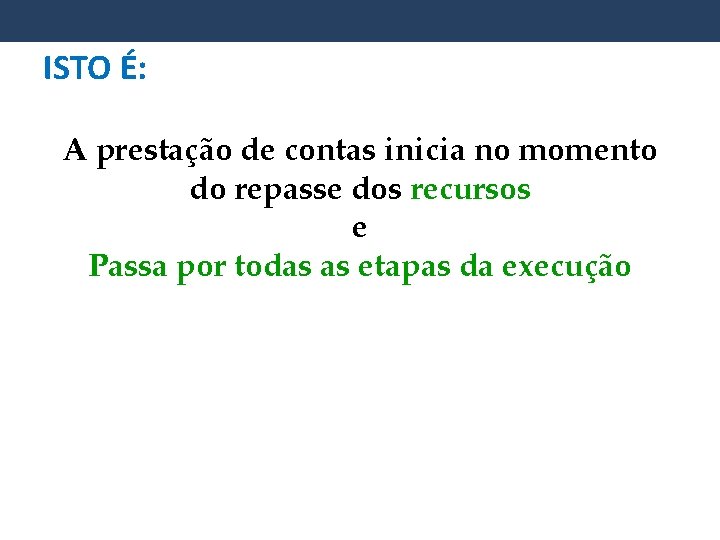 ISTO É:

A prestação de contas inicia no momento do repasse dos recursos
e
Passa por todas as etapas da execução